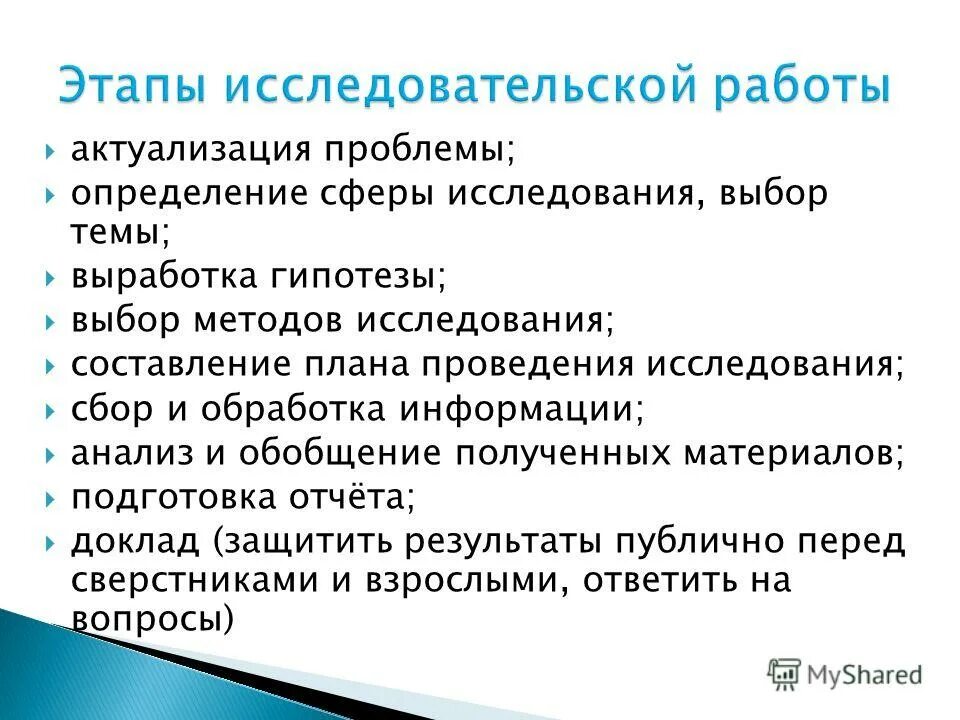 Этапы исследовательской работы

актуализация проблемы;

определение сферы исследования, выбор темы;

выработка гипотезы;

выбор методов исследования;

составление плана проведения исследования;

сбор и обработка информации;

анализ и обобщение полученных материалов;

подготовка отчёта;

доклад (защитить результаты публично перед сверстниками и взрослыми, ответить на вопросы)

MyShared